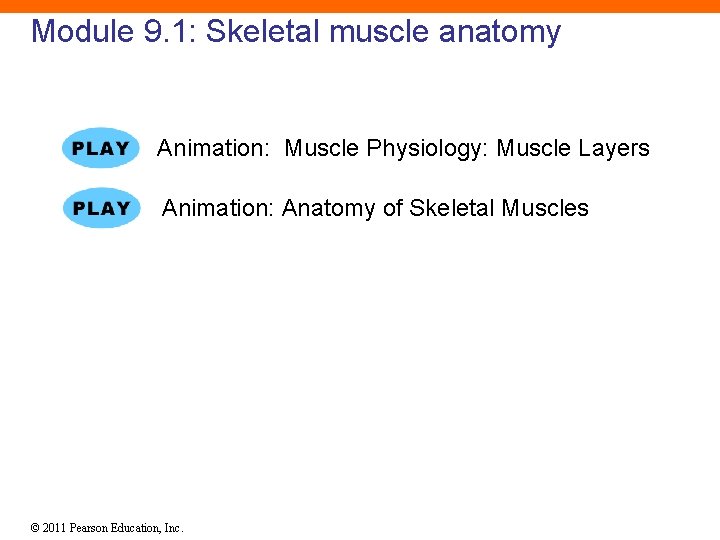 Module 9.1: Skeletal muscle anatomy

PLAY Animation: Muscle Physiology: Muscle Layers

PLAY Animation: Anatomy of Skeletal Muscles

© 2011 Pearson Education, Inc.